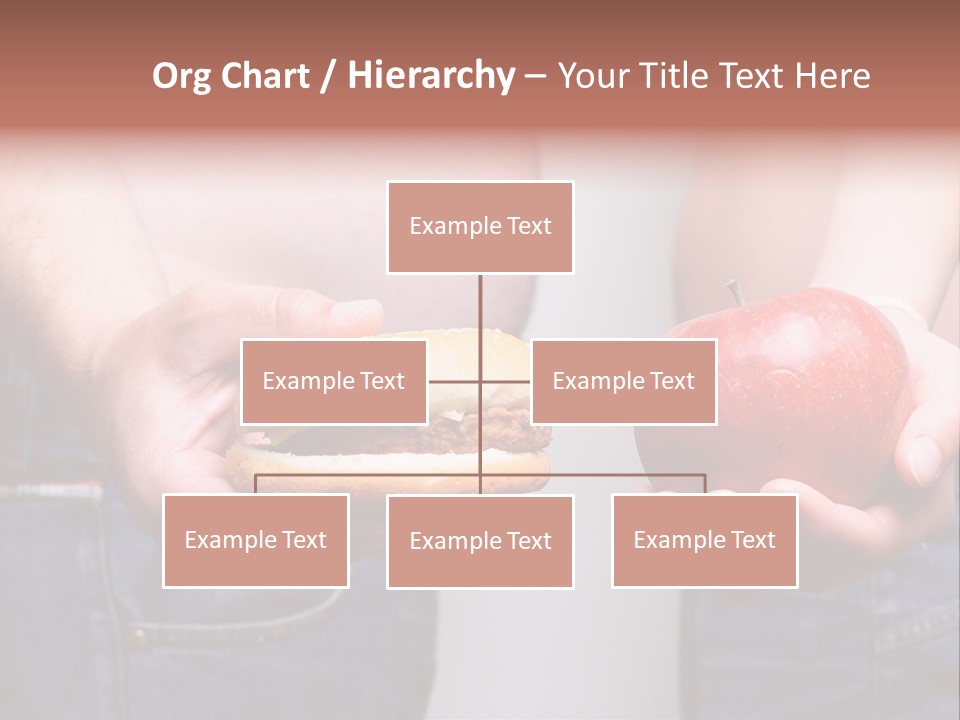 Org Chart / Hierarchy – Your Title Text Here

Example Text

Example Text

Example Text

Example Text

Example Text

Example Text